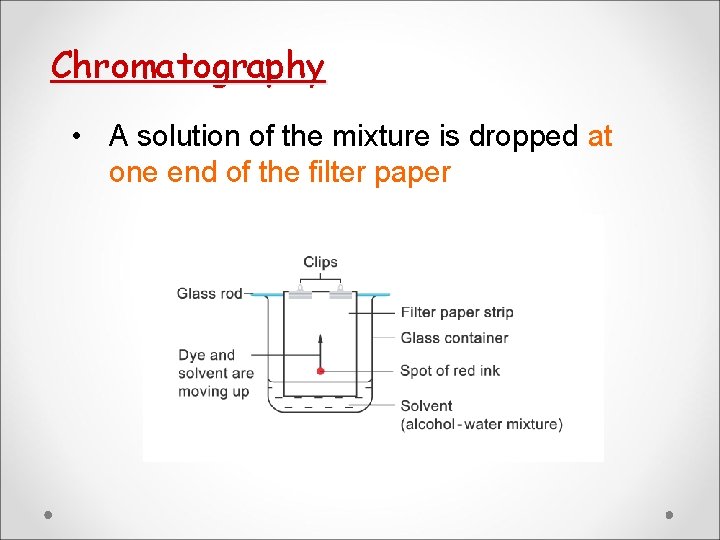 Chromatography

• A solution of the mixture is dropped at one end of the filter paper

Clips
Glass rod
Filter paper strip
Glass container
Dye and solvent are moving up
Spot of red ink
Solvent (alcohol - water mixture)